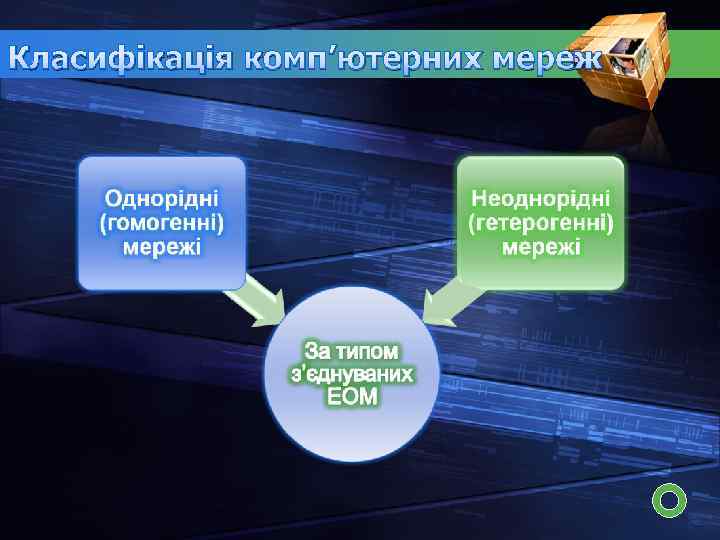 Класифікація комп'ютерних мереж

Однорідні (гомогенні) мережі

Неоднорідні (гетерогенні) мережі

За типом з'єднуваних ЕОМ